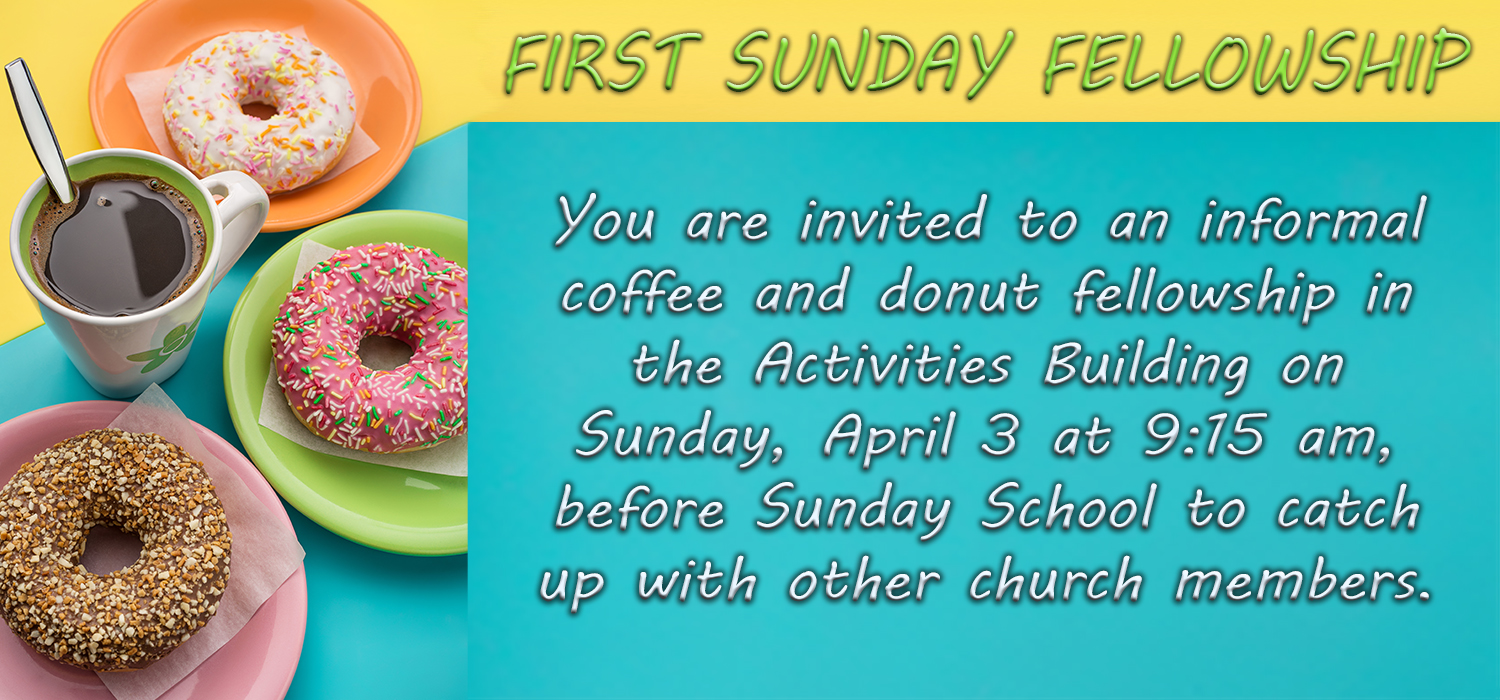 FIRST SUNDAY FELLOWSHIP

You are invited to an informal coffee and donut fellowship in the Activities Building on Sunday, April 3 at 9:15 am, before Sunday School to catch up with other church members.